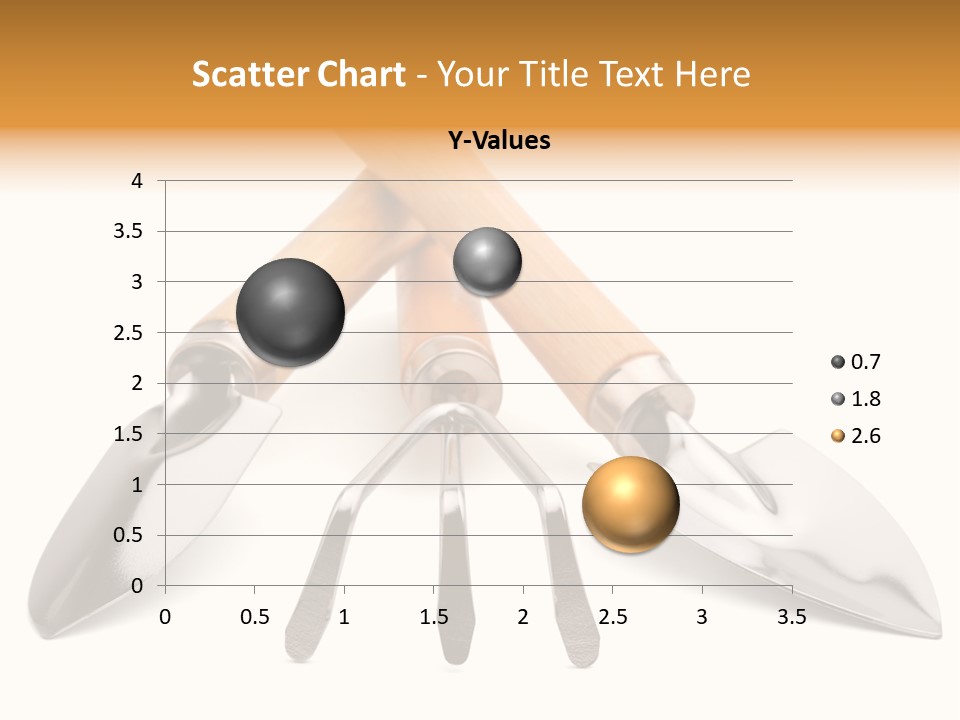 Scatter Chart - Your Title Text Here

Y-Values

4
3.5
3
2.5
2
1.5
1
0.5
0

0 0.5 1 1.5 2 2.5 3 3.5

0.7
1.8
2.6